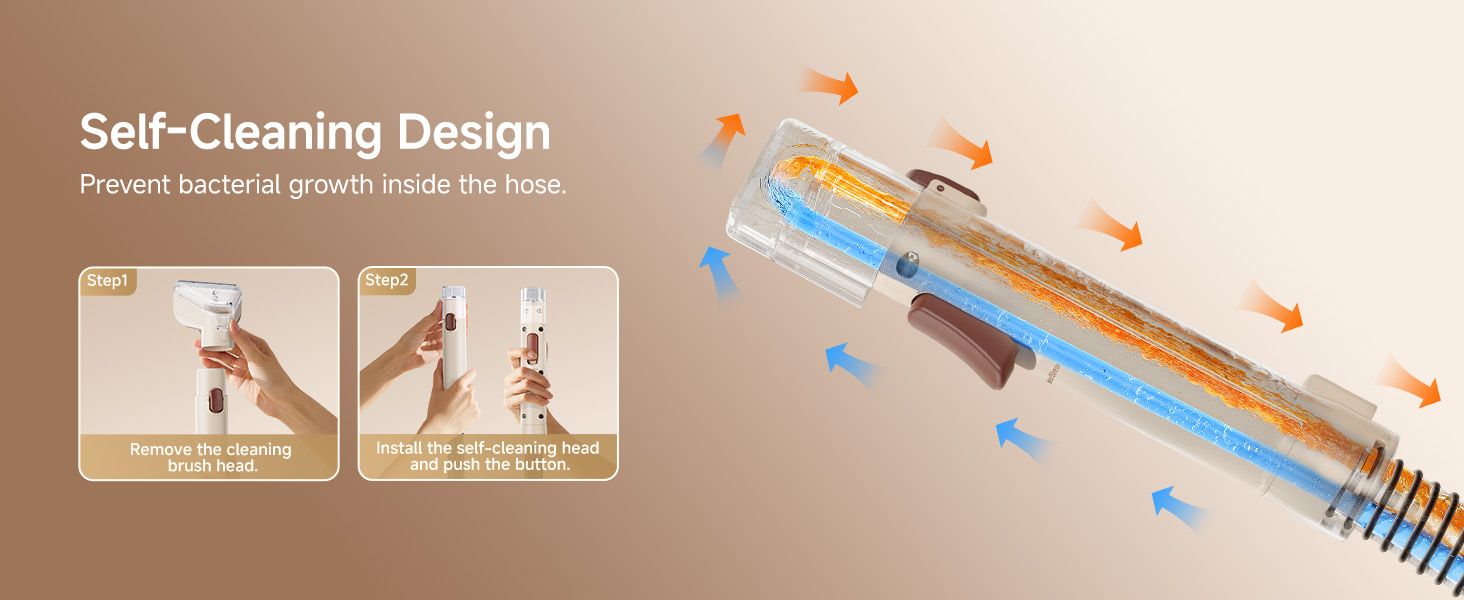 Self-Cleaning Design

Prevent bacterial growth inside the hose.

Step1

Remove the cleaning brush head.

Step2

Install the self-cleaning head and push the button.